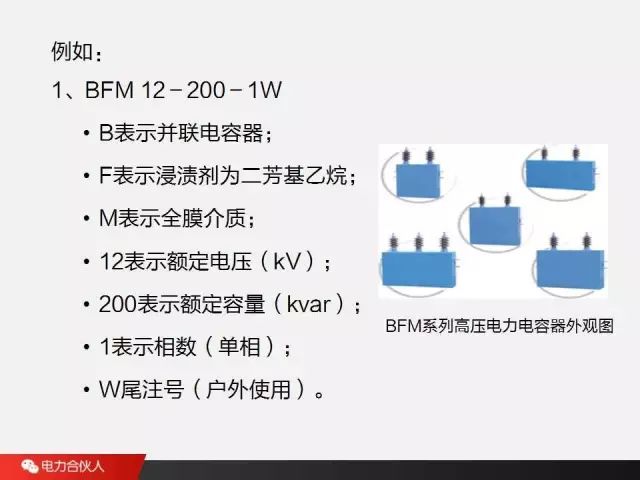 例如：

1、BFM 12－200－1W

• B表示并联电容器；

• F表示浸渍剂为二芳基乙烷；

• M表示全膜介质；

• 12表示额定电压（kV）；

• 200表示额定容量（kvar）；

• 1表示相数（单相）；

• W尾注号（户外使用）。

BFM系列高压电力电容器外观图

电力合伙人